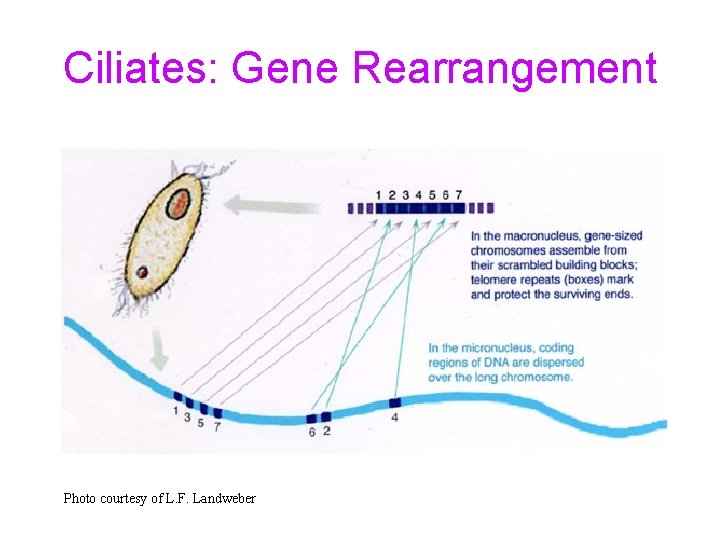 Ciliates: Gene Rearrangement

1 2 3 4 5 6 7

In the macronucleus, gene-sized chromosomes assemble from their scrambled building blocks; telomere repeats (boxes) mark and protect the surviving ends.

In the micronucleus, coding regions of DNA are dispersed over the long chromosome.

1 3 5 7

6 2

4

Photo courtesy of L.F. Landweber